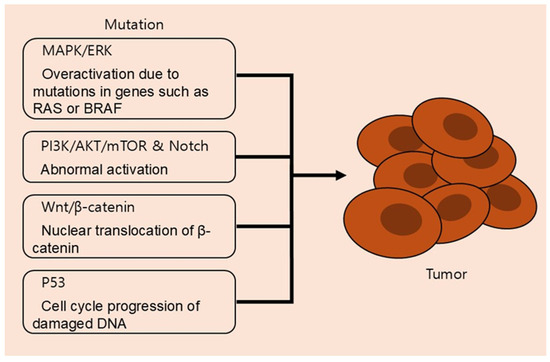 Mutation

MAPK/ERK

Overactivation due to mutations in genes such as RAS or BRAF

PI3K/AKT/mTOR & Notch

Abnormal activation

Wnt/β-catenin

Nuclear translocation of β-catenin

P53

Cell cycle progression of damaged DNA

Tumor